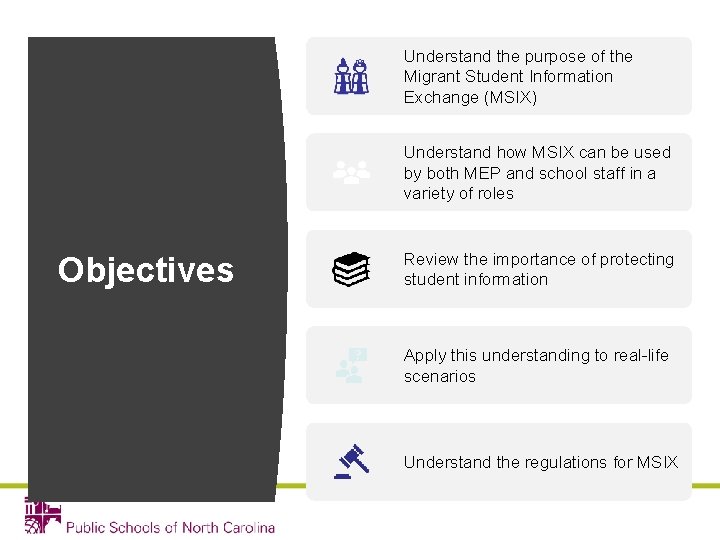 Objectives

Understand the purpose of the Migrant Student Information Exchange (MSIX)

Understand how MSIX can be used by both MEP and school staff in a variety of roles

Review the importance of protecting student information

Apply this understanding to real-life scenarios

Understand the regulations for MSIX

Public Schools of North Carolina